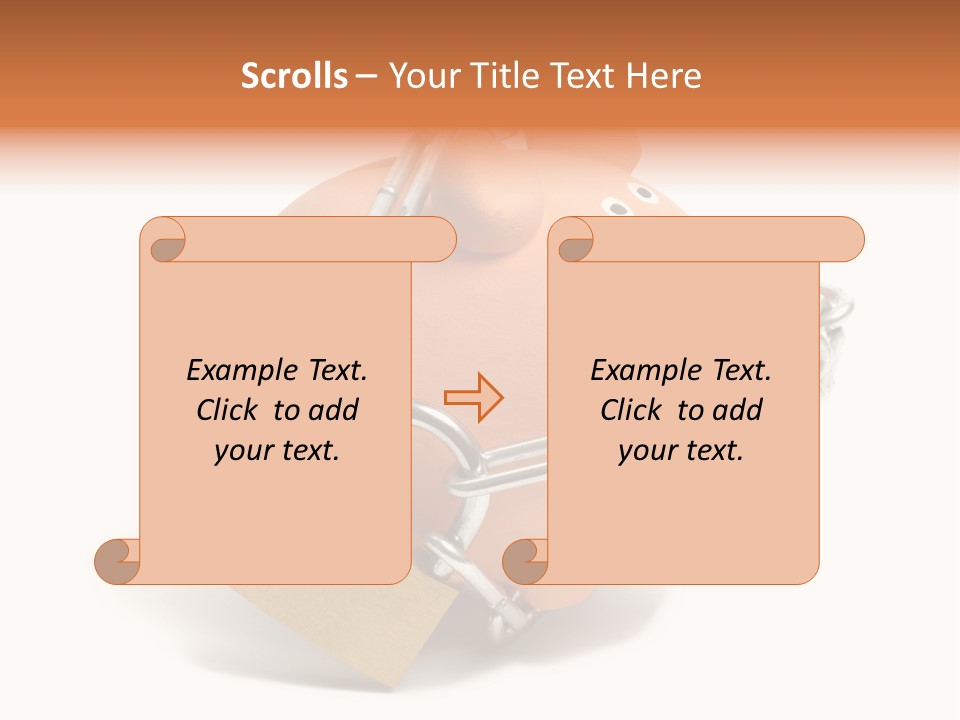 Scrolls – Your Title Text Here

Example Text. Click to add your text.

Example Text. Click to add your text.